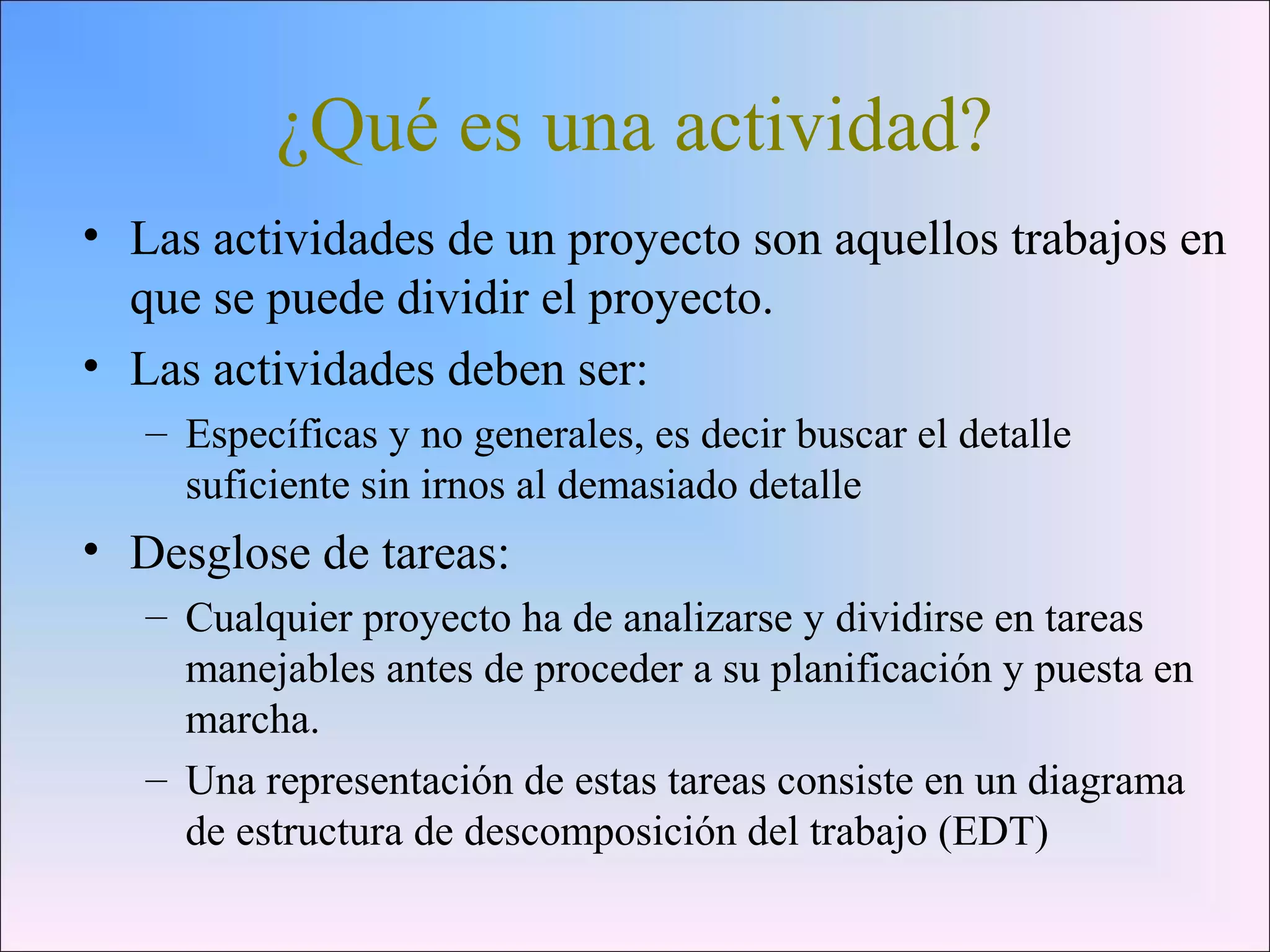 ¿Qué es una actividad?

• Las actividades de un proyecto son aquellos trabajos en que se puede dividir el proyecto.
• Las actividades deben ser:
– Específicas y no generales, es decir buscar el detalle suficiente sin irnos al demasiado detalle
• Desglose de tareas:
– Cualquier proyecto ha de analizarse y dividirse en tareas manejables antes de proceder a su planificación y puesta en marcha.
– Una representación de estas tareas consiste en un diagrama de estructura de descomposición del trabajo (EDT)